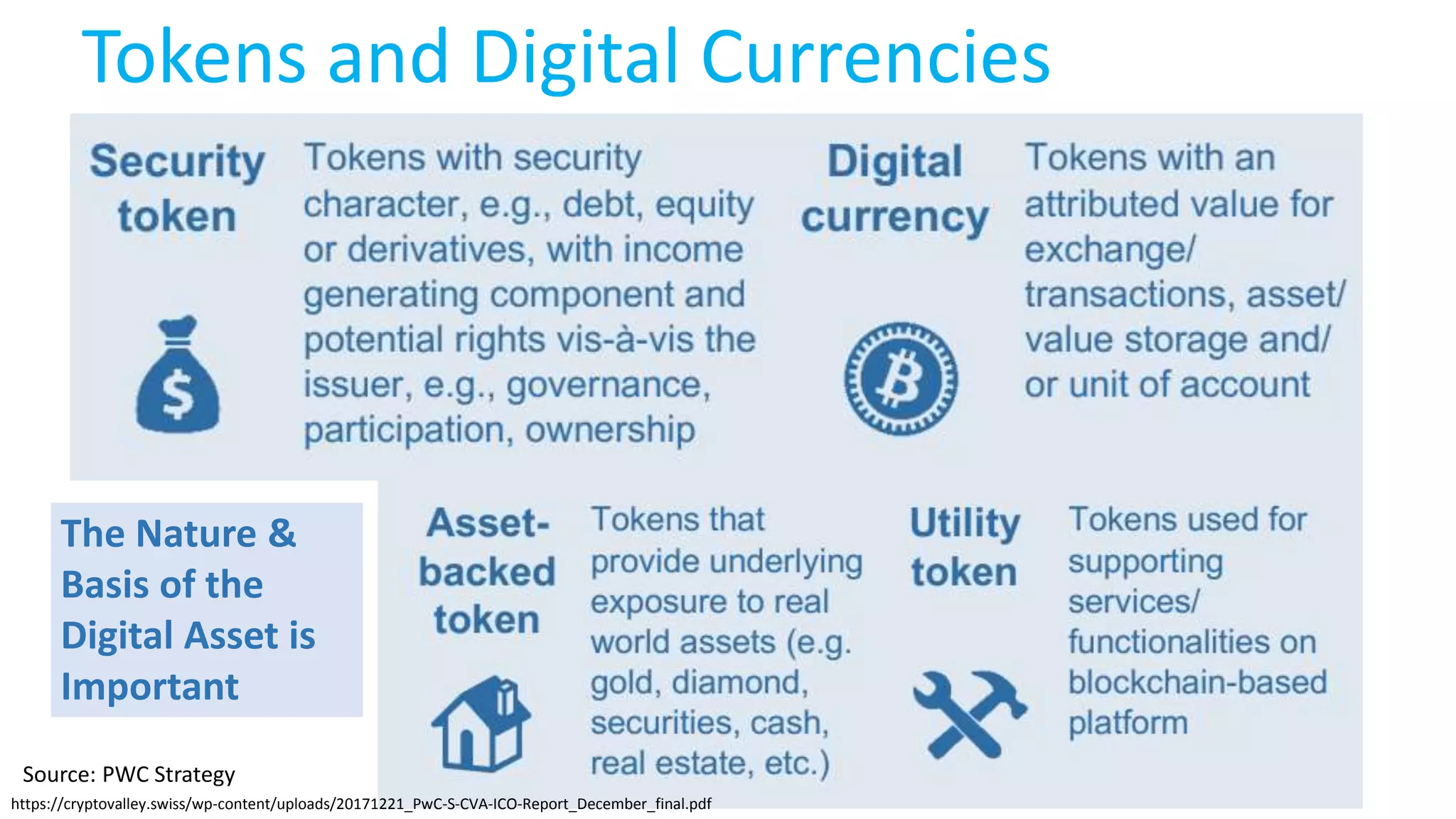 Tokens and Digital Currencies

Security token

Tokens with security character, e.g., debt, equity or derivatives, with income generating component and potential rights vis-à-vis the issuer, e.g., governance, participation, ownership

Digital currency

Tokens with an attributed value for exchange/ transactions, asset/ value storage and/ or unit of account

The Nature & Basis of the Digital Asset is Important

Asset-backed token

Tokens that provide underlying exposure to real world assets (e.g. gold, diamond, securities, cash, real estate, etc.)

Utility token

Tokens used for supporting services/ functionalities on blockchain-based platform

Source: PWC Strategy

https://cryptovalley.swiss/wp-content/uploads/20171221_PwC-S-CVA-ICO-Report_December_final.pdf